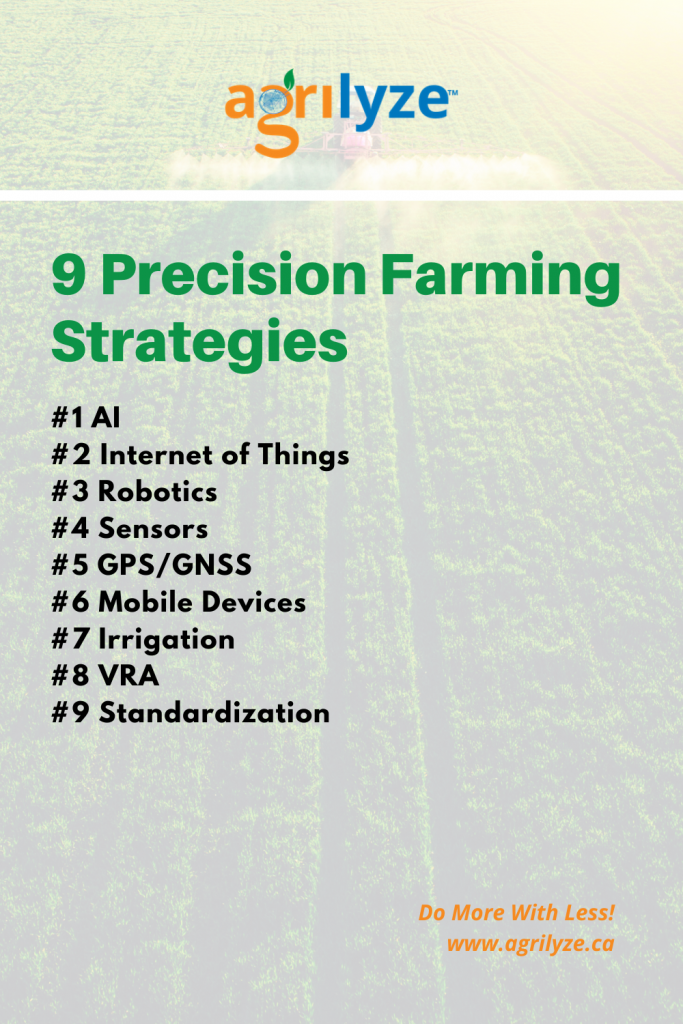 agrilyze™

9 Precision Farming Strategies

#1 AI
#2 Internet of Things
#3 Robotics
#4 Sensors
#5 GPS/GNSS
#6 Mobile Devices
#7 Irrigation
#8 VRA
#9 Standardization

Do More With Less!
www.agrilyze.ca